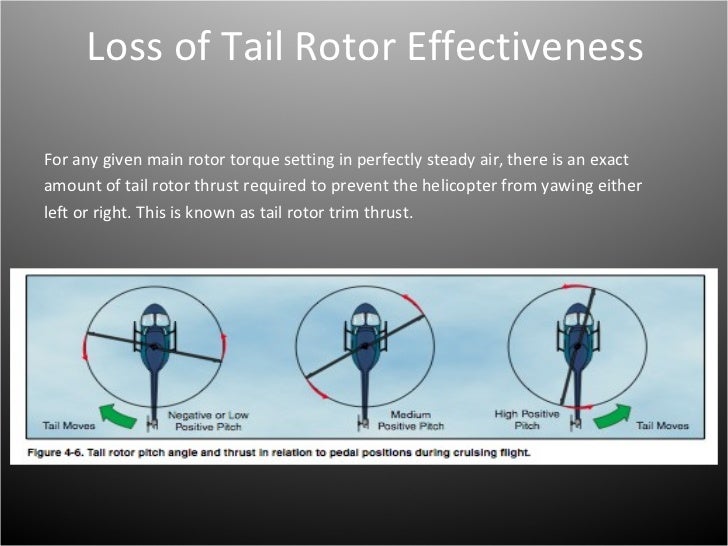 Loss of Tail Rotor Effectiveness

For any given main rotor torque setting in perfectly steady air, there is an exact amount of tail rotor thrust required to prevent the helicopter from yawing either left or right. This is known as tail rotor trim thrust.

Tail Moves

Negative or Low Positive Pitch

Medium Positive Pitch

High Positive Pitch

Tail Moves

Figure 4-6. Tail rotor pitch angle and thrust in relation to pedal positions during cruising flight.